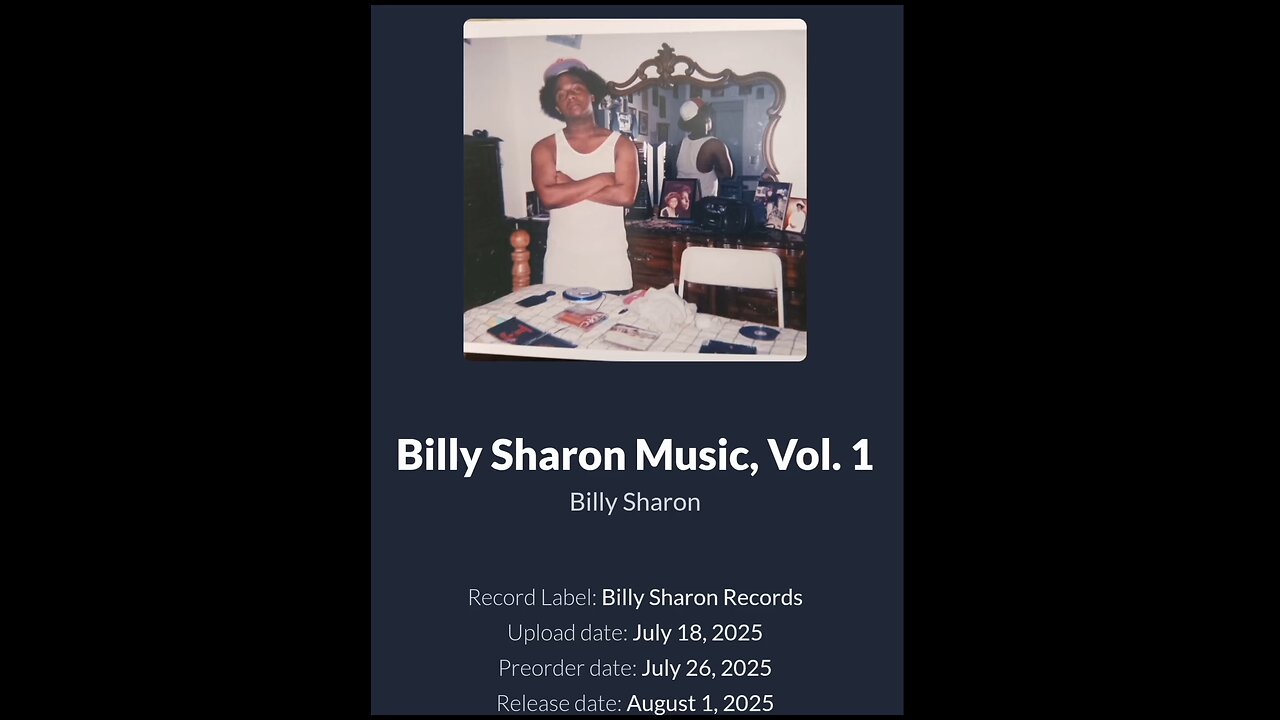 Billy Sharon Music, Vol. 1
Billy Sharon

Record Label: Billy Sharon Records
Upload date: July 18, 2025
Preorder date: July 26, 2025
Release date: August 1, 2025